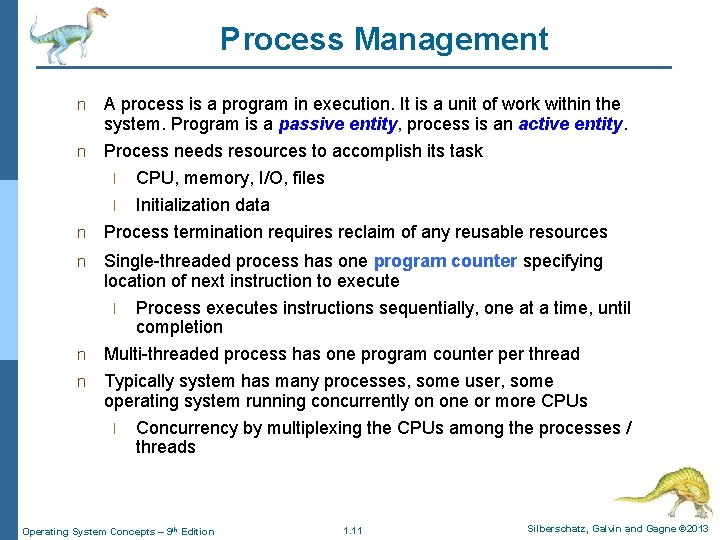 Process Management

n A process is a program in execution. It is a unit of work within the system. Program is a passive entity, process is an active entity.

n Process needs resources to accomplish its task

l CPU, memory, I/O, files

l Initialization data

n Process termination requires reclaim of any reusable resources

n Single-threaded process has one program counter specifying location of next instruction to execute

l Process executes instructions sequentially, one at a time, until completion

n Multi-threaded process has one program counter per thread

n Typically system has many processes, some user, some operating system running concurrently on one or more CPUs

l Concurrency by multiplexing the CPUs among the processes / threads

Operating System Concepts – 9th Edition 1.11 Silberschatz, Galvin and Gagne ©2013